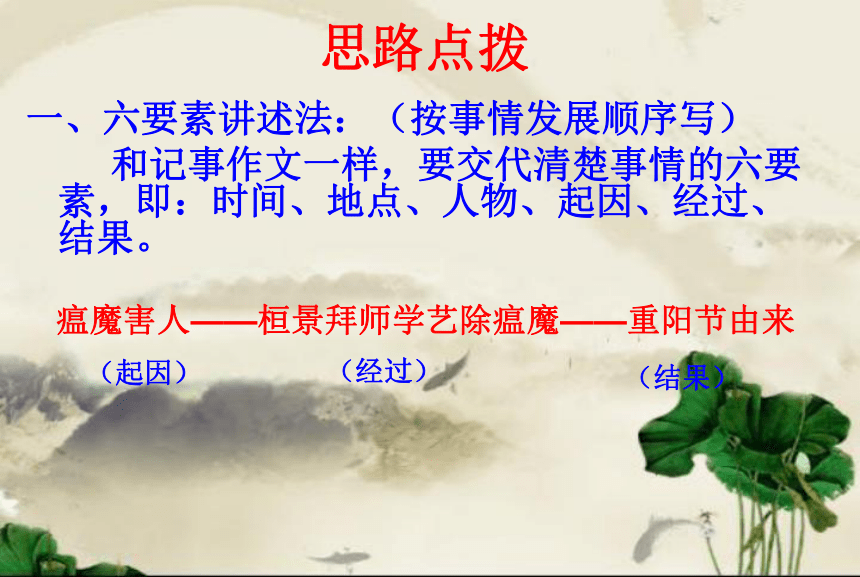 思路点拨

一、六要素讲述法：（按事情发展顺序写）

和记事作文一样，要交代清楚事情的六要素，即：时间、地点、人物、起因、经过、结果。

瘟魔害人——桓景拜师学艺除瘟魔——重阳节由来

（起因） （经过） （结果）